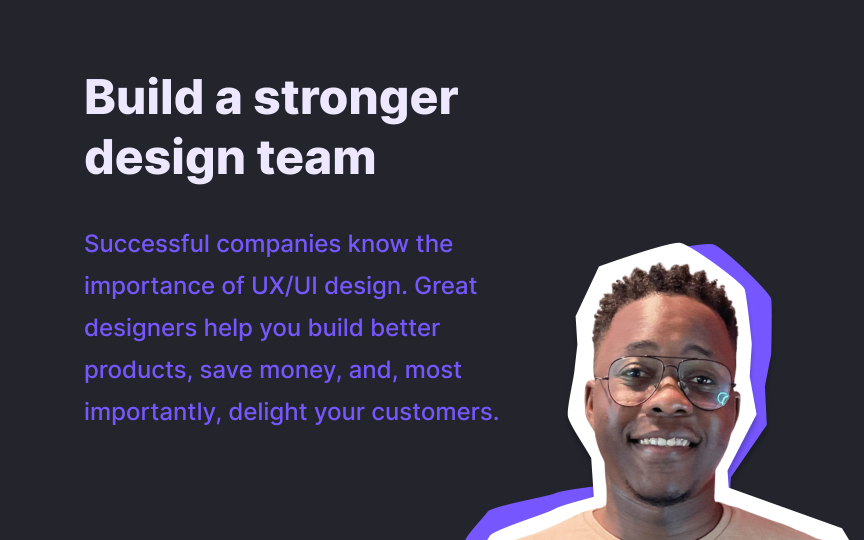 Build a stronger design team

Successful companies know the importance of UX/UI design. Great designers help you build better products, save money, and, most importantly, delight your customers.